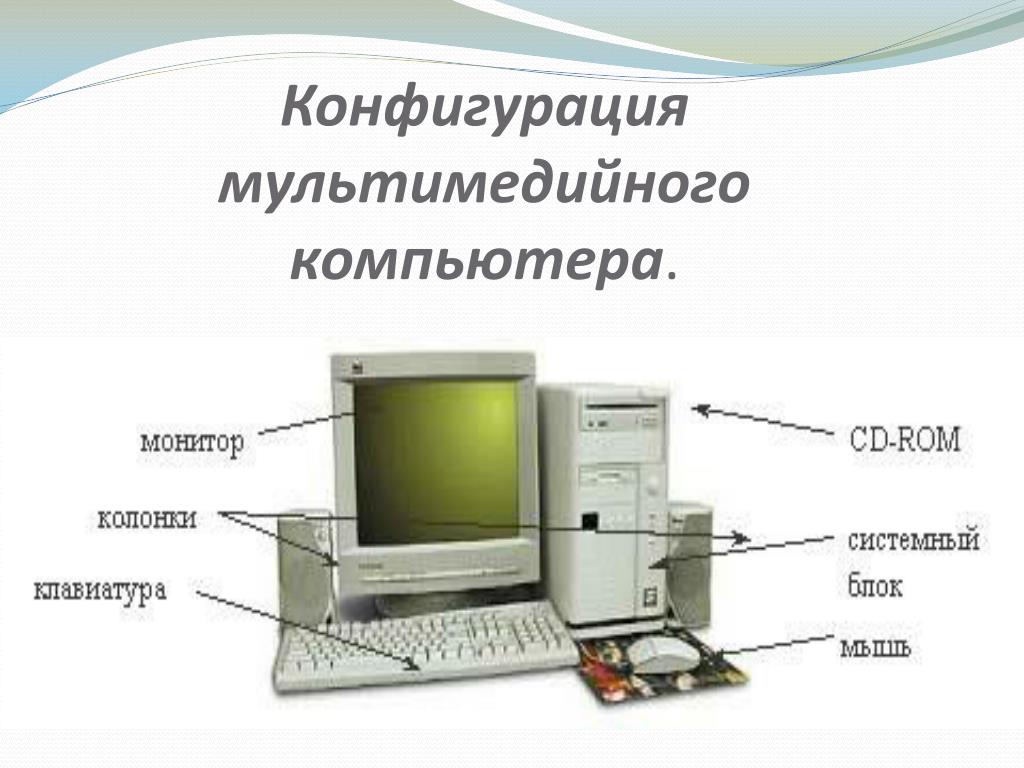 Конфигурация мультимедийного компьютера.

монитор

колонки

клавиатура

CD-ROM

системный блок

мышь